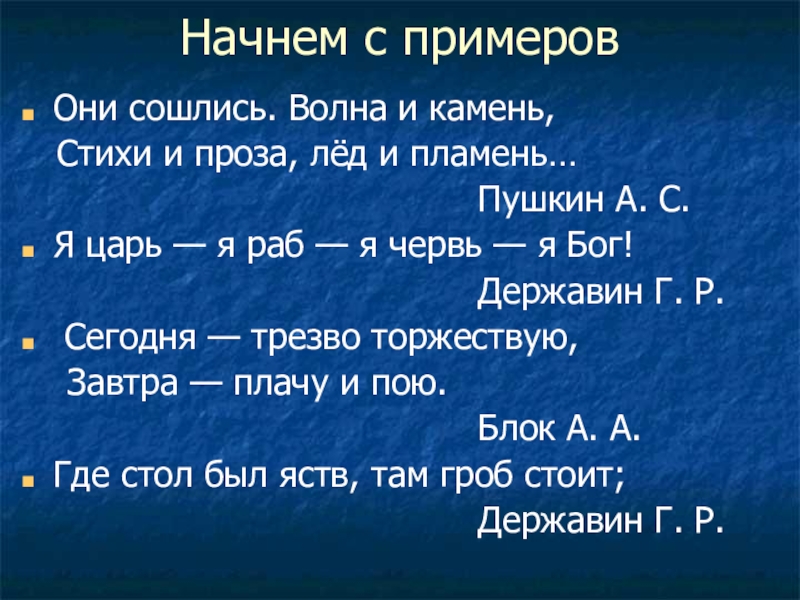 Начнем с примеров

Они сошлись. Волна и камень,
Стихи и проза, лёд и пламень…
Пушкин А. С.

Я царь — я раб — я червь — я Бог!
Державин Г. Р.

Сегодня — трезво торжествую,
Завтра — плачу и пою.
Блок А. А.

Где стол был яств, там гроб стоит;
Державин Г. Р.